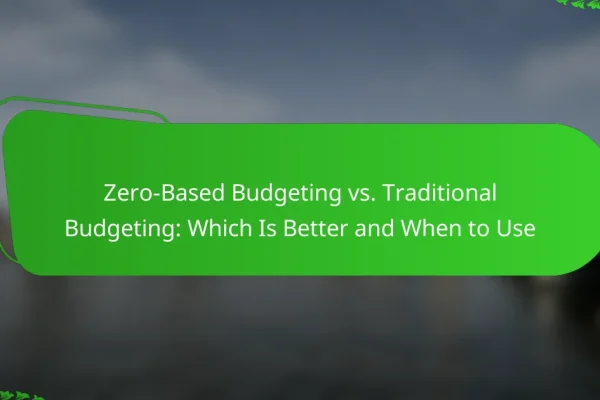 Zero-Based Budgeting vs. Traditional Budgeting: Which Is Better and When to Use